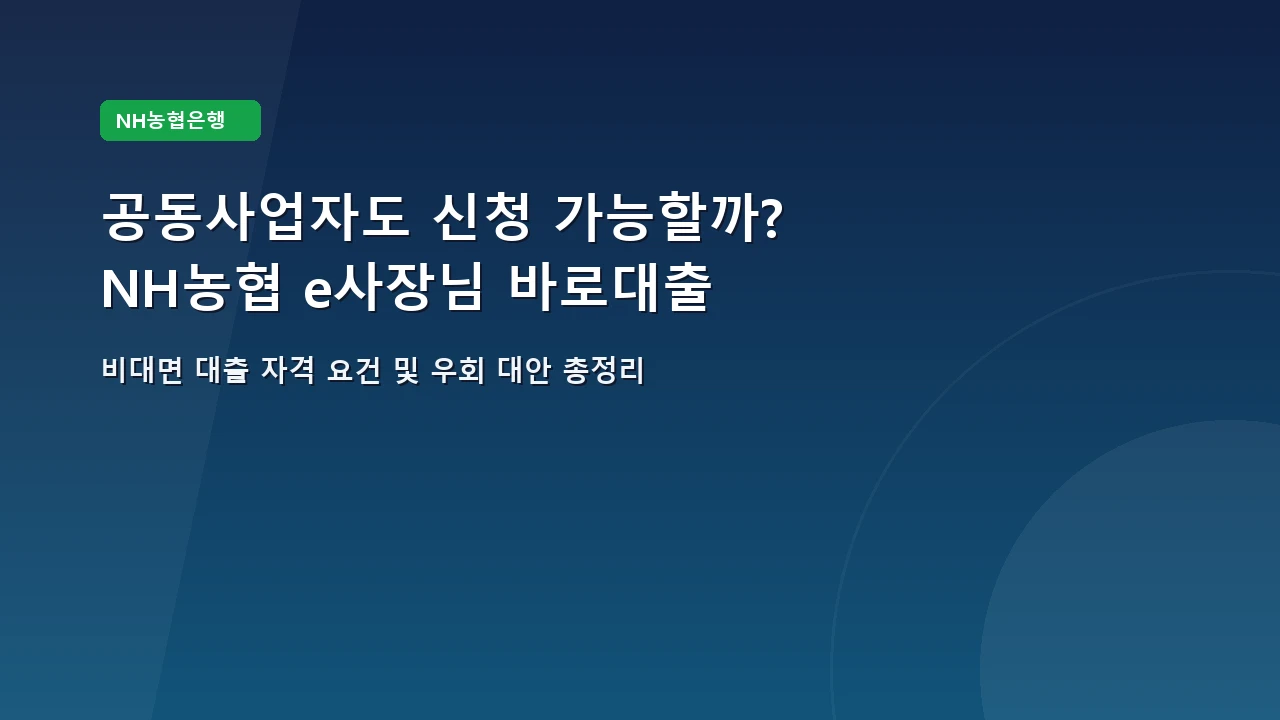 NH농협은행

공동사업자도 신청 가능할까?
NH농협 e사장님 바로대출

비대면 대출 자격 요건 및 우회 대안 총정리